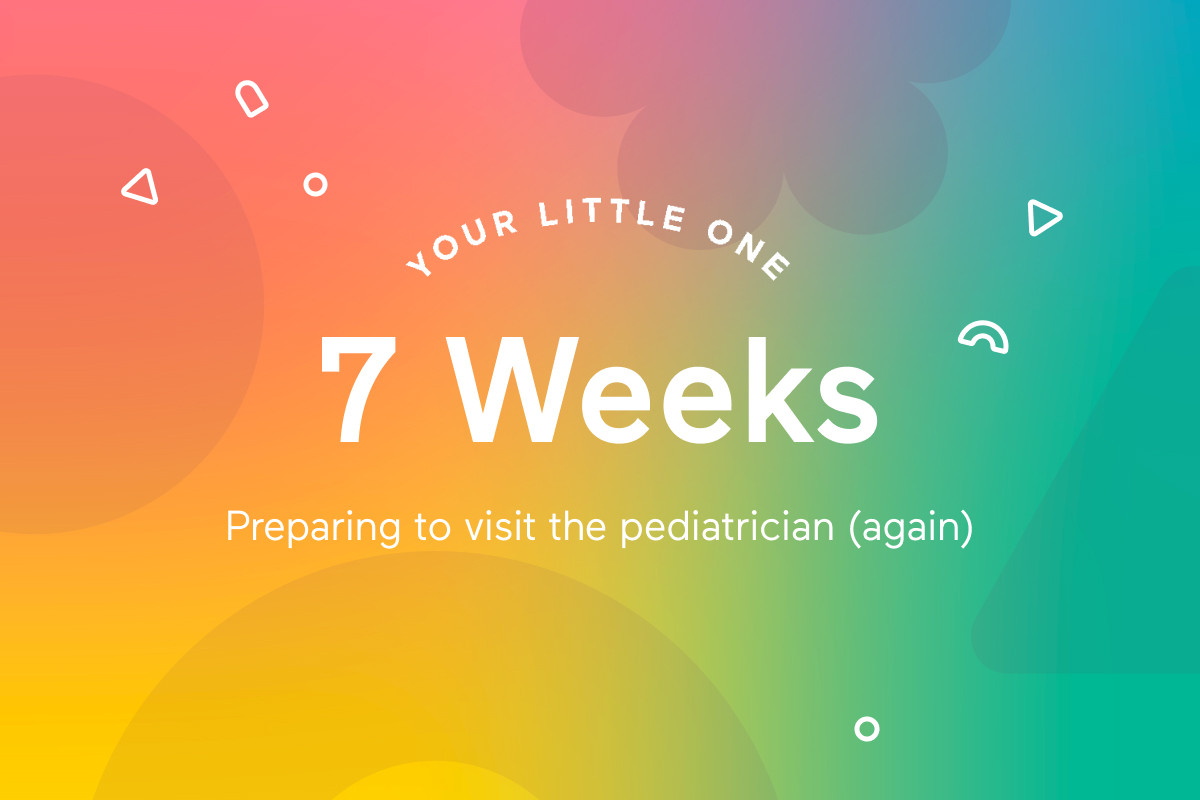 YOUR LITTLE ONE

7 Weeks

Preparing to visit the pediatrician (again)